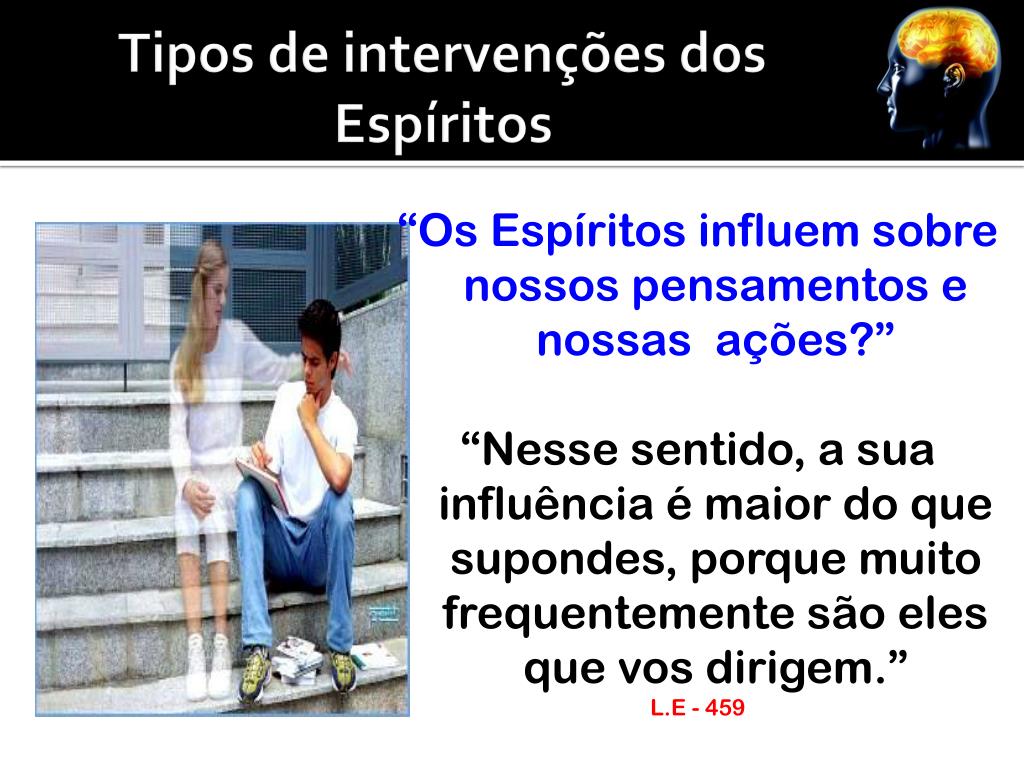 Tipos de intervenções dos Espíritos

“Os Espíritos influem sobre nossos pensamentos e nossas ações?”

“Nesse sentido, a sua influência é maior do que supondes, porque muito frequentemente são eles que vos dirigem.”
L.E - 459